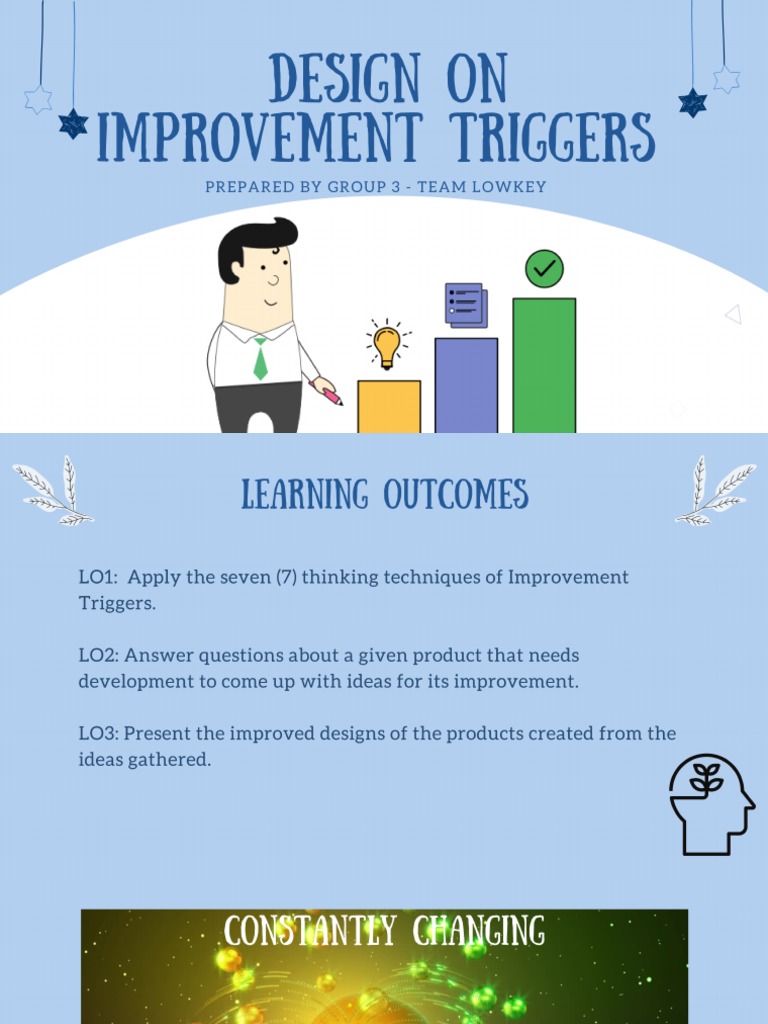 DESIGN ON
IMPROVEMENT TRIGGERS

PREPARED BY GROUP 3 - TEAM LOWKEY

LEARNING OUTCOMES

LO1: Apply the seven (7) thinking techniques of Improvement Triggers.

LO2: Answer questions about a given product that needs development to come up with ideas for its improvement.

LO3: Present the improved designs of the products created from the ideas gathered.

CONSTANTLY CHANGING